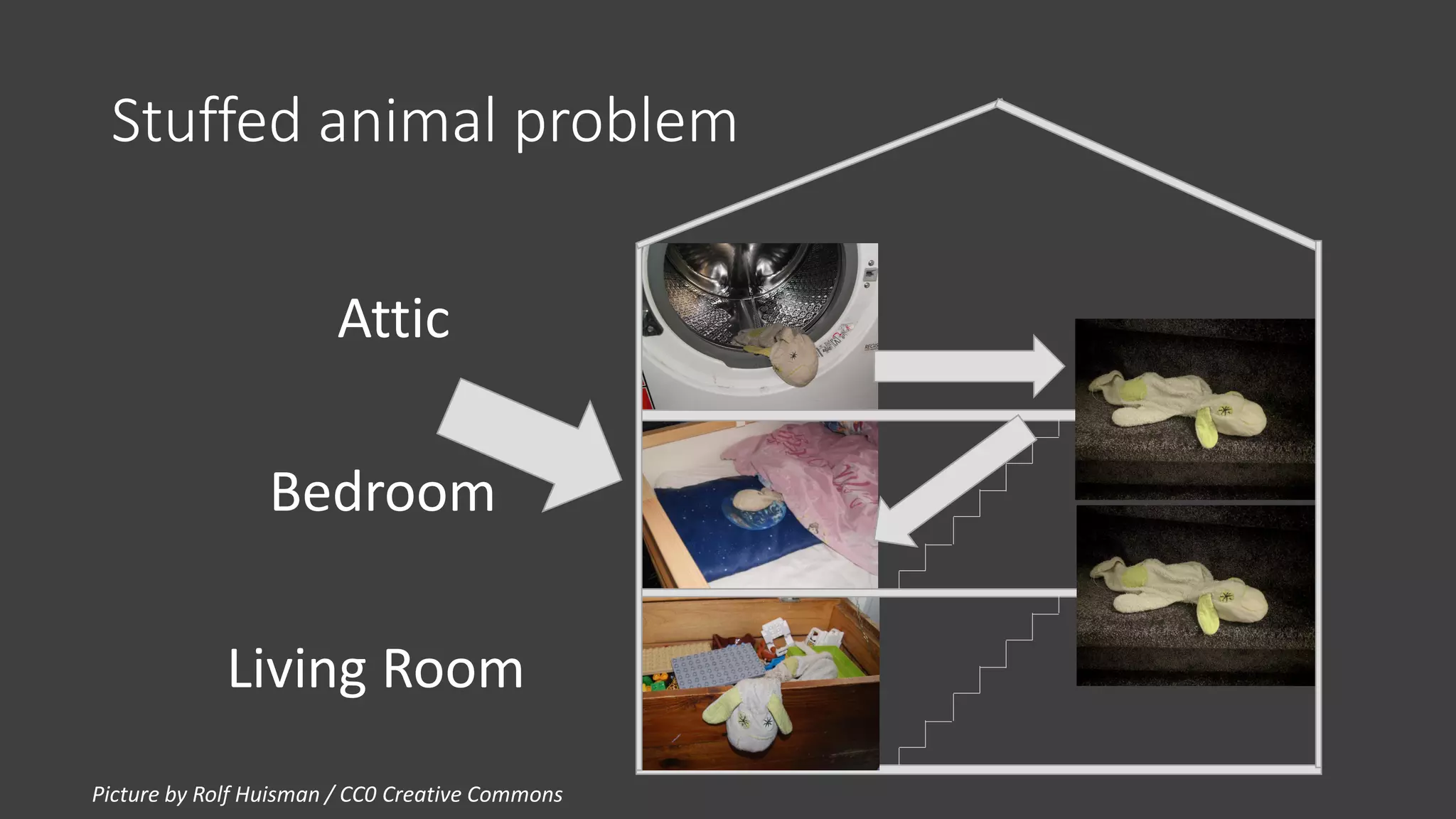 Stuffed animal problem

Attic

Bedroom

Living Room

Picture by Rolf Huisman / CC0 Creative Commons